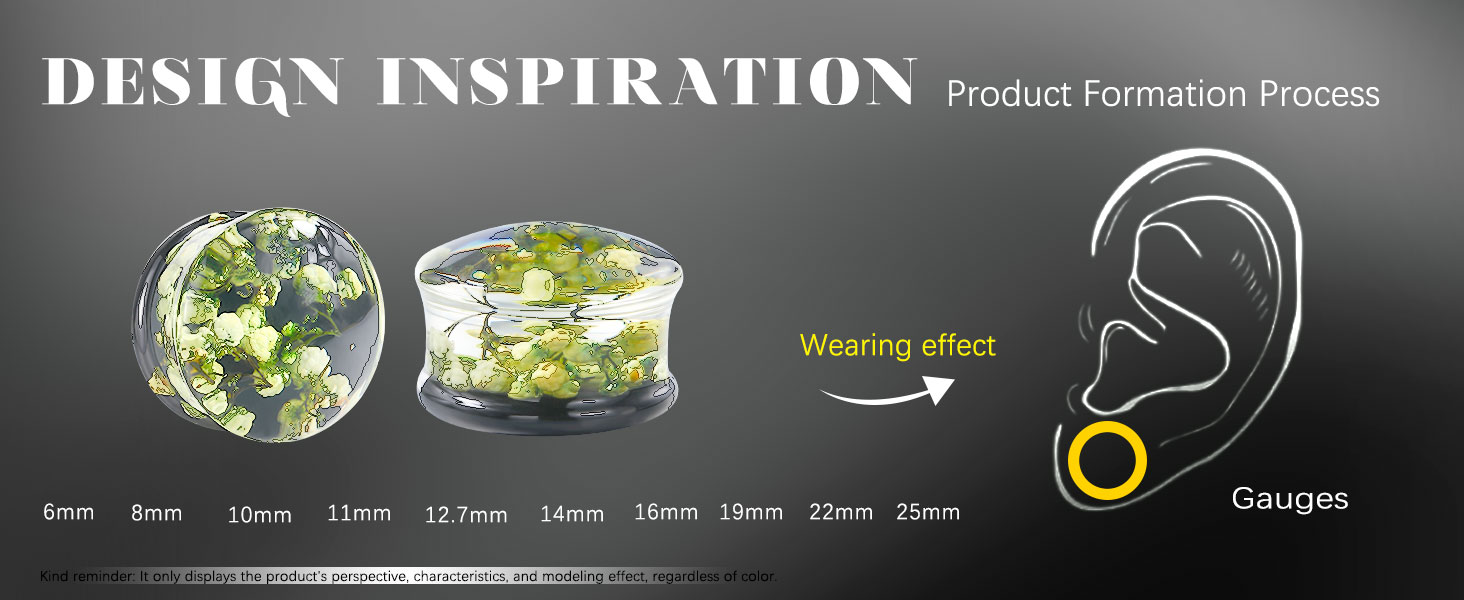 DESIGN INSPIRATION Product Formation Process

Wearing effect

Gauges

6mm 8mm 10mm 11mm 12.7mm 14mm 16mm 19mm 22mm 25mm

Kind reminder: It only displays the product's perspective, characteristics, and modeling effect, regardless of color.